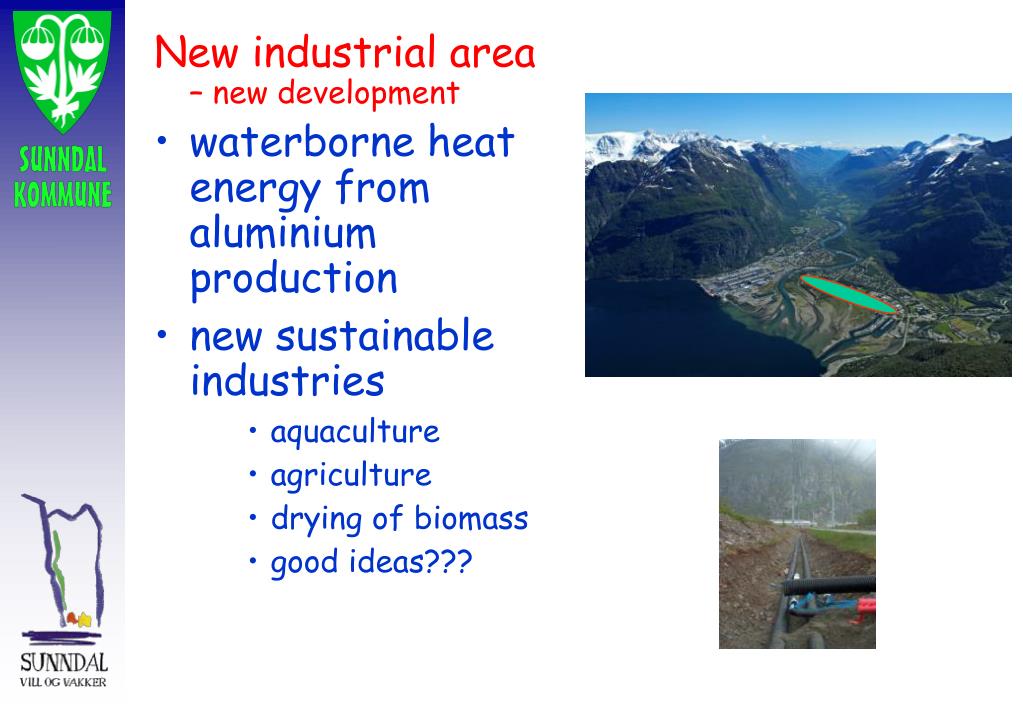 SUNNDAL KOMMUNE

New industrial area
– new development

• waterborne heat energy from aluminium production
• new sustainable industries
• aquaculture
• agriculture
• drying of biomass
• good ideas???

SUNNDAL
VILL OG VAKKER